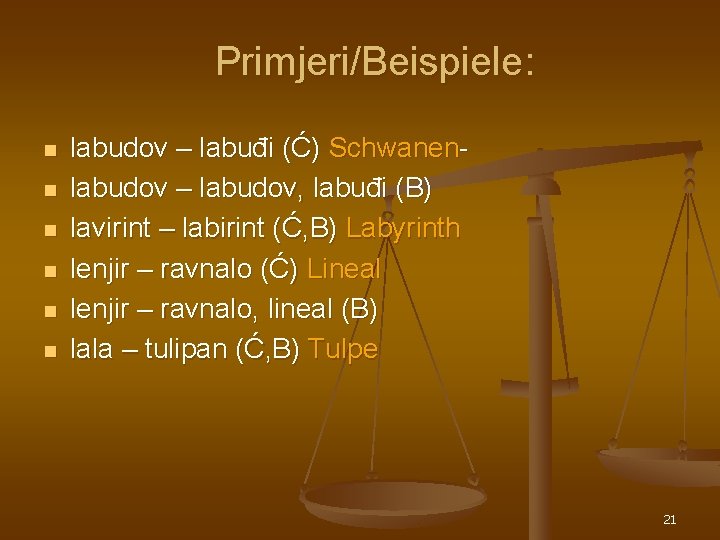 Primjeri/Beispiele:

- labudov – labuđi (Ć) Schwanen-
- labudov – labudov, labuđi (B)
- lavirint – labirint (Ć,B) Labyrinth
- lenjir – ravnalo (Ć) Lineal
- lenjir – ravnalo, lineal (B)
- lala – tulipan (Ć,B) Tulpe

21